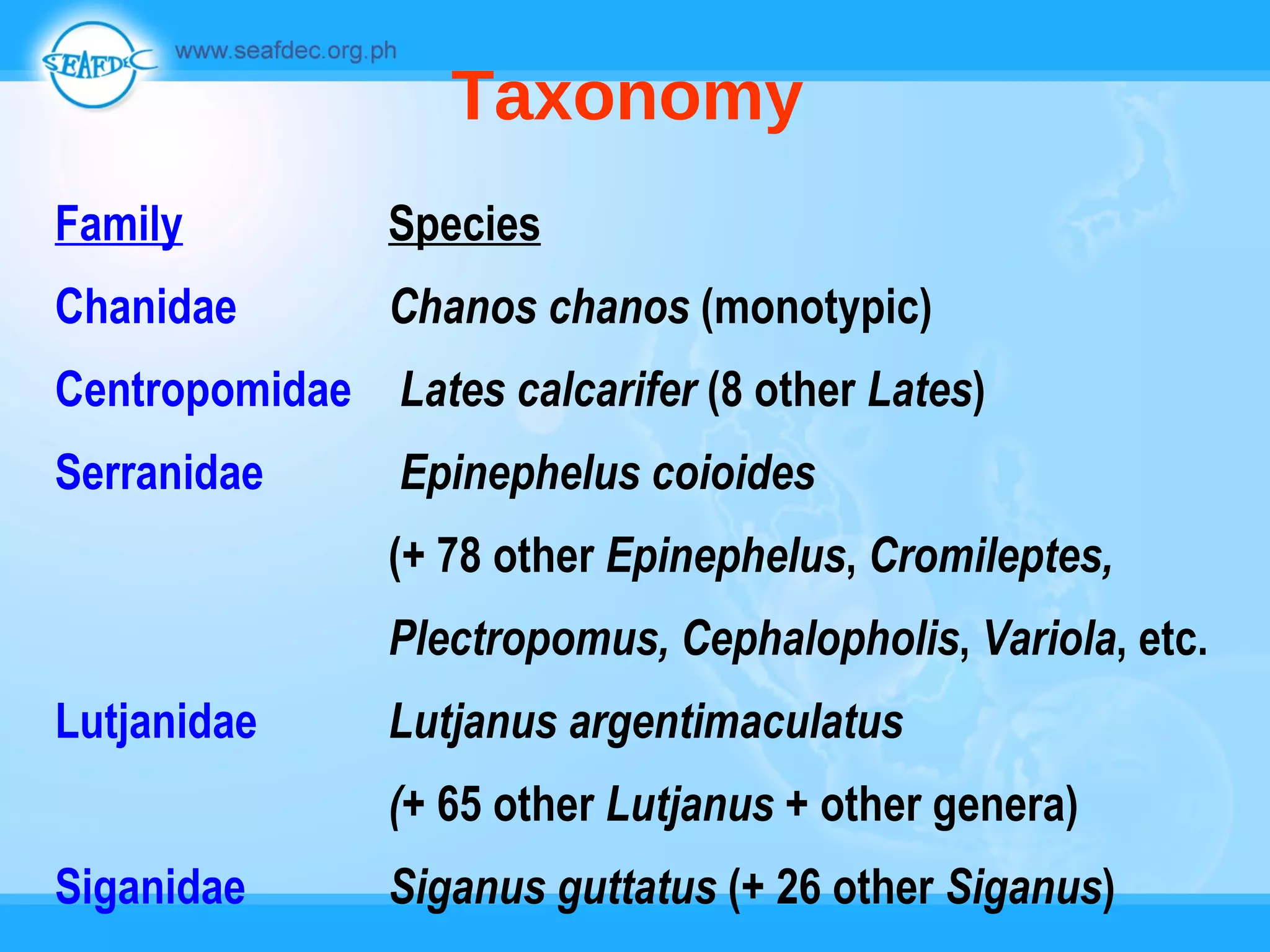 SEAFDEC www.seafdec.org.ph

Taxonomy

| Family | Species |
|---|---|
| Chanidae | Chanos chanos (monotypic) |
| Centropomidae | Lates calcarifer (8 other Lates) |
| Serranidae | Epinephelus coioides (+ 78 other Epinephelus, Cromileptes, Plectropomus, Cephalopholis, Variola, etc. |
| Lutjanidae | Lutjanus argentimaculatus (+ 65 other Lutjanus + other genera) |
| Siganidae | Siganus guttatus (+ 26 other Siganus) |